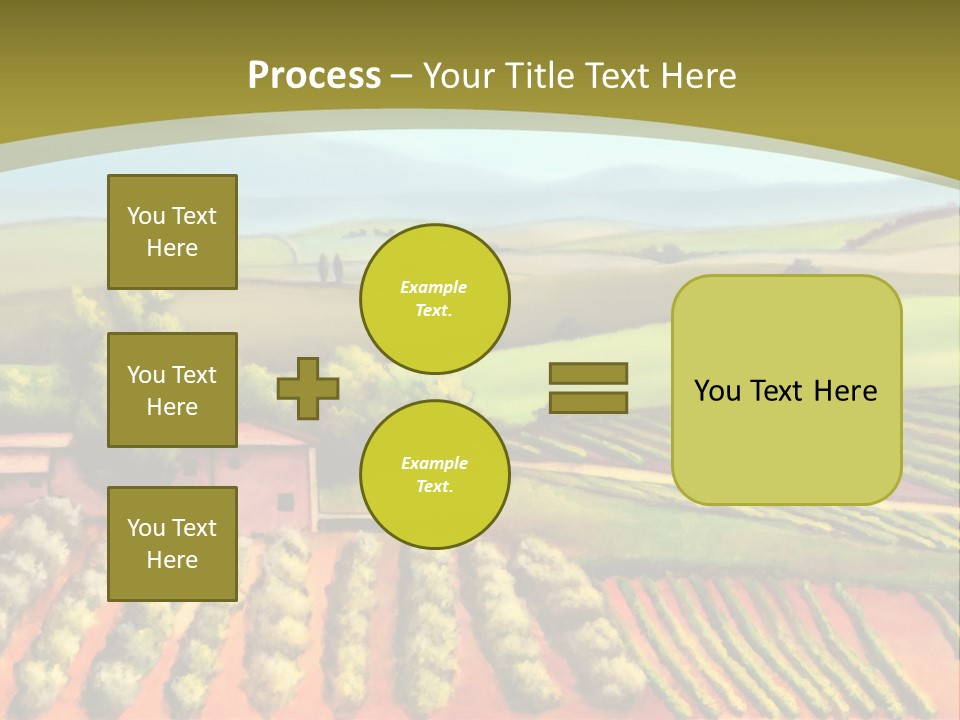 Process – Your Title Text Here

You Text Here

You Text Here

You Text Here

Example Text.

Example Text.

You Text Here